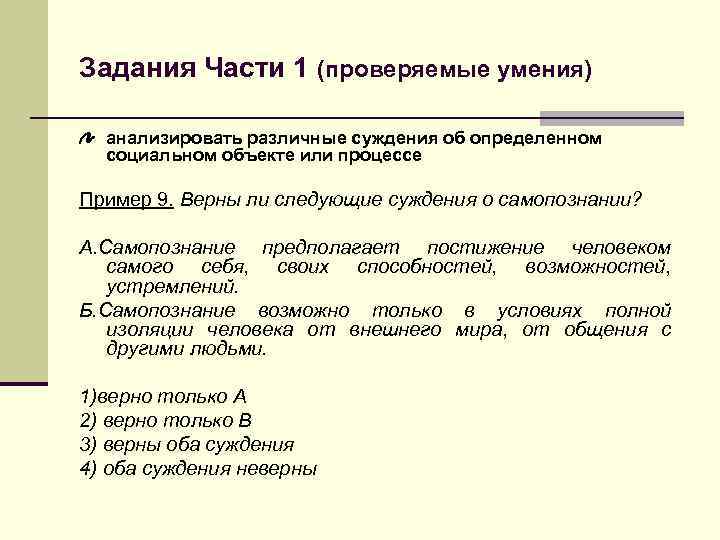 Задания Части 1 (проверяемые умения)

анализировать различные суждения об определенном социальном объекте или процессе

Пример 9. Верны ли следующие суждения о самопознании?

А.Самопознание предполагает постижение человеком самого себя, своих способностей, возможностей, устремлений.

Б.Самопознание возможно только в условиях полной изоляции человека от внешнего мира, от общения с другими людьми.

1)верно только А
2) верно только В
3) верны оба суждения
4) оба суждения неверны